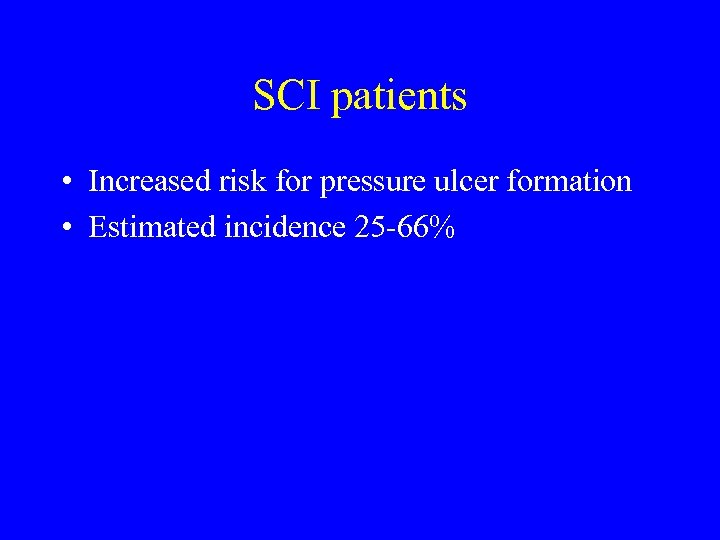 SCI patients

• Increased risk for pressure ulcer formation
• Estimated incidence 25-66%